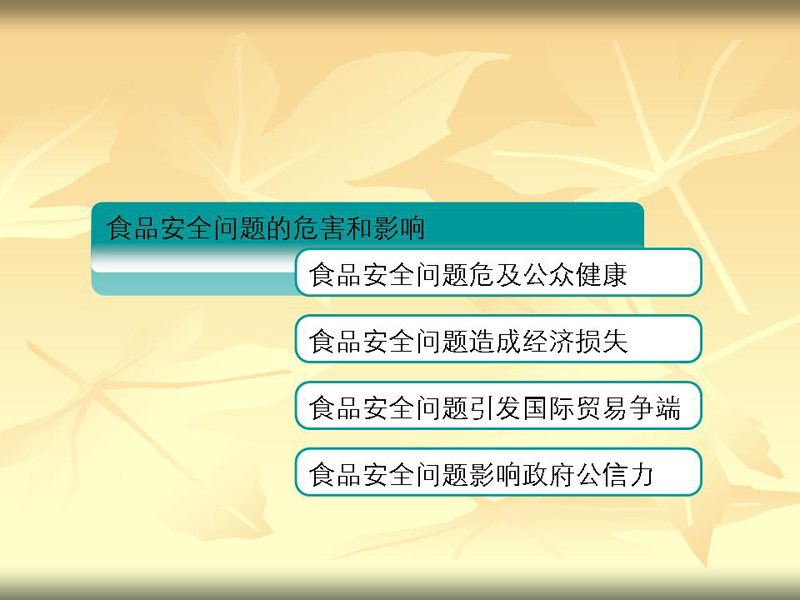 食品安全问题的危害和影响

食品安全问题危及公众健康

食品安全问题造成经济损失

食品安全问题引发国际贸易争端

食品安全问题影响政府公信力